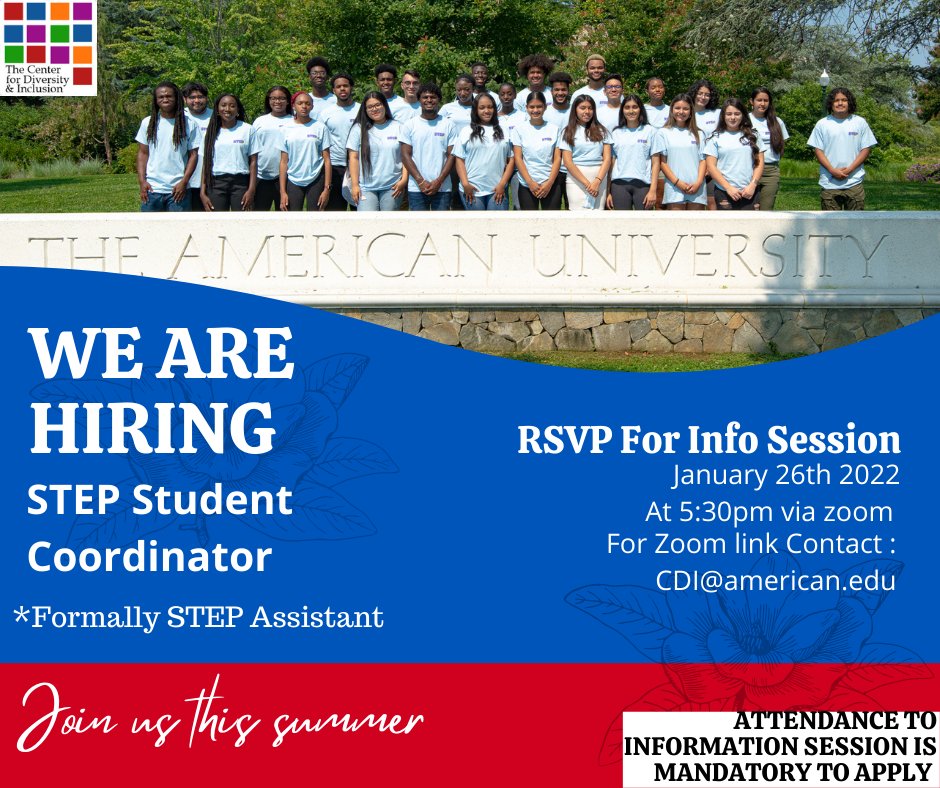 The Center for Diversity & Inclusion

THE AMERICAN UNIVERSITY

WE ARE HIRING
STEP Student Coordinator
*Formally STEP Assistant

RSVP For Info Session
January 26th 2022
At 5:30pm via zoom
For Zoom link Contact :
CDI@american.edu

Join us this summer

ATTENDANCE TO INFORMATION SESSION IS MANDATORY TO APPLY